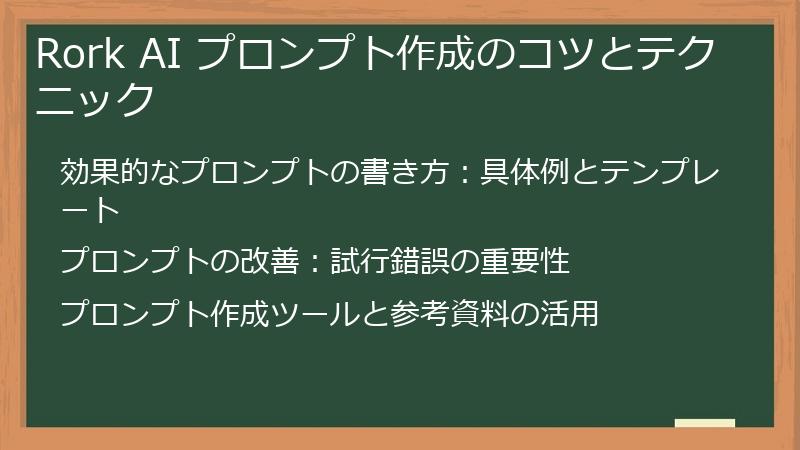 Rork AI プロンプト作成のコツとテクニック

効果的なプロンプトの書き方：具体例とテンプレート

プロンプトの改善：試行錯誤の重要性

プロンプト作成ツールと参考資料の活用